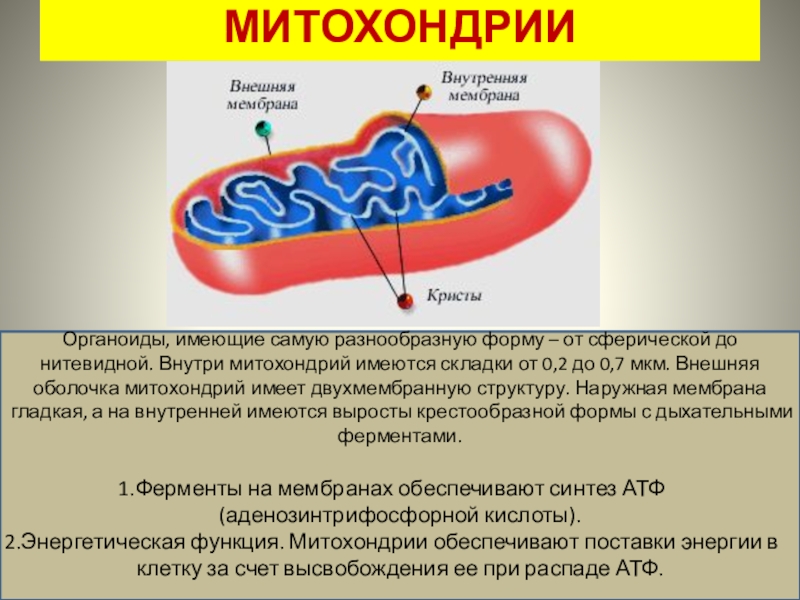 МИТОХОНДРИИ

Внешняя мембрана

Внутренняя мембрана

Кристы

Органоиды, имеющие самую разнообразную форму – от сферической до нитевидной. Внутри митохондрий имеются складки от 0,2 до 0,7 мкм. Внешняя оболочка митохондрий имеет двухмембранную структуру. Наружная мембрана гладкая, а на внутренней имеются выросты крестообразной формы с дыхательными ферментами.

1.Ферменты на мембранах обеспечивают синтез АТФ (аденозинтрифосфорной кислоты).
2.Энергетическая функция. Митохондрии обеспечивают поставки энергии в клетку за счет высвобождения ее при распаде АТФ.